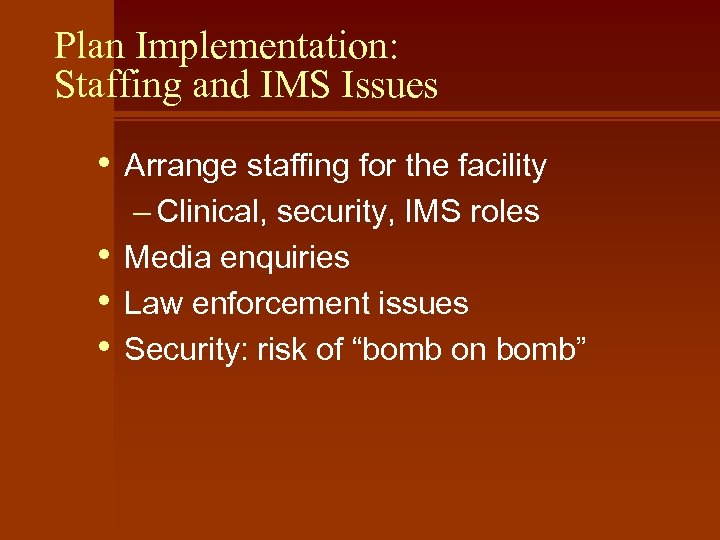 Plan Implementation:
Staffing and IMS Issues

• Arrange staffing for the facility
– Clinical, security, IMS roles
• Media enquiries
• Law enforcement issues
• Security: risk of “bomb on bomb”